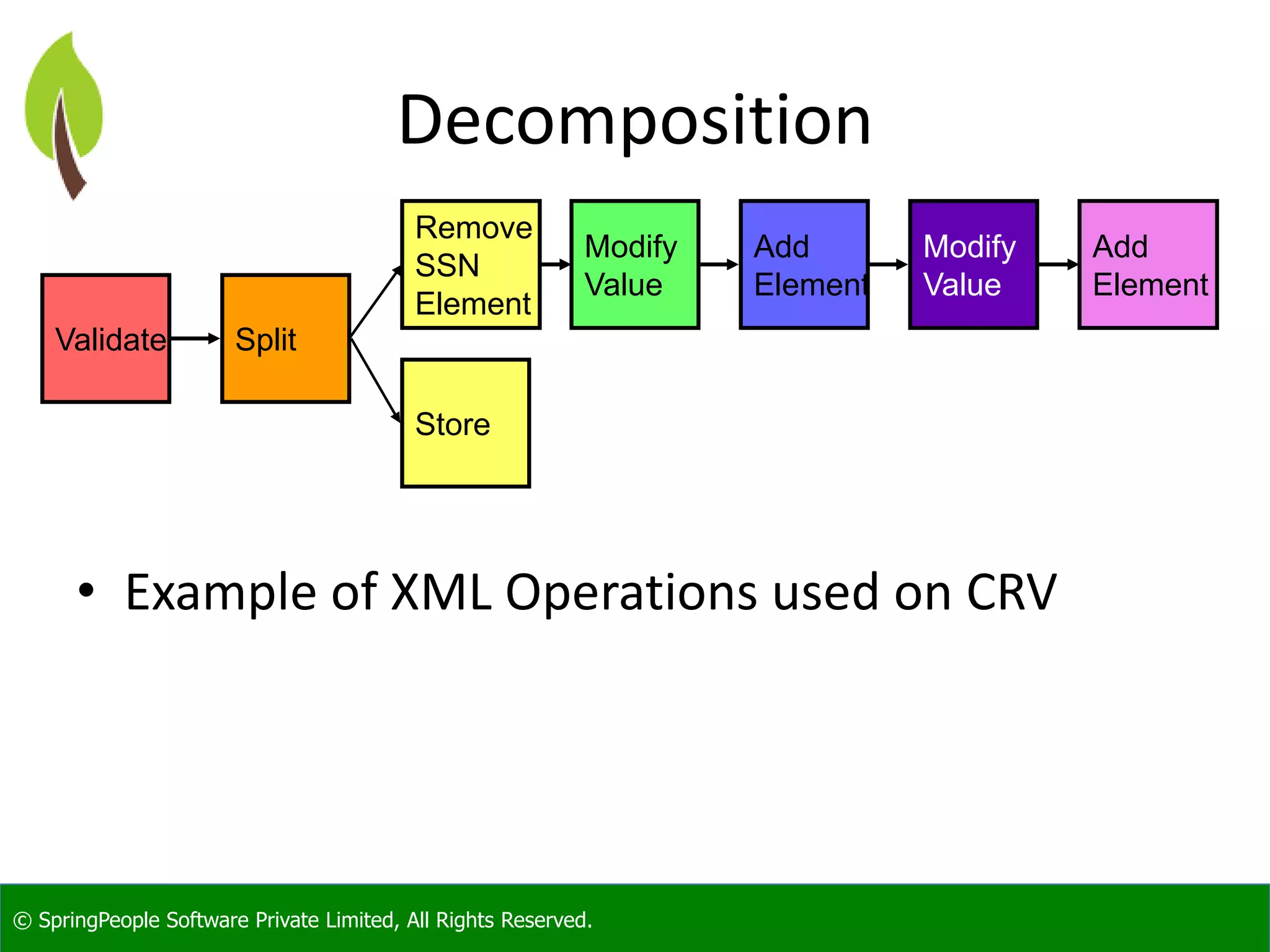 Decomposition

Validate

Split

Remove SSN Element

Modify Value

Add Element

Modify Value

Add Element

Store

• Example of XML Operations used on CRV

© SpringPeople Software Private Limited, All Rights Reserved.